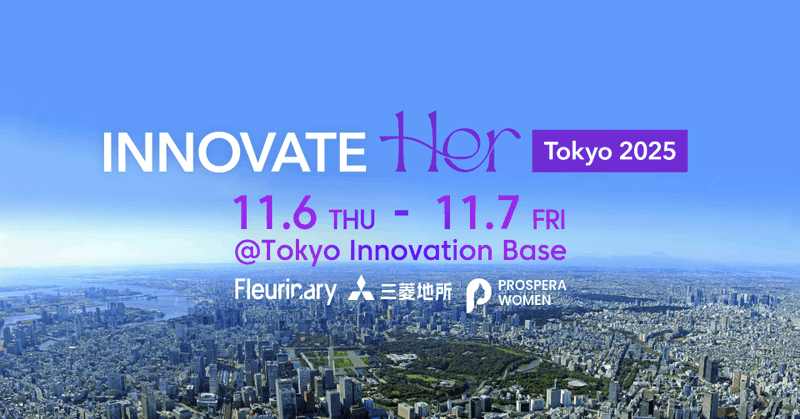 INNOVATE Her Tokyo 2025

11.6 THU - 11.7 FRI
@Tokyo Innovation Base

Fleurinary 三菱地所 PROSPERA WOMEN